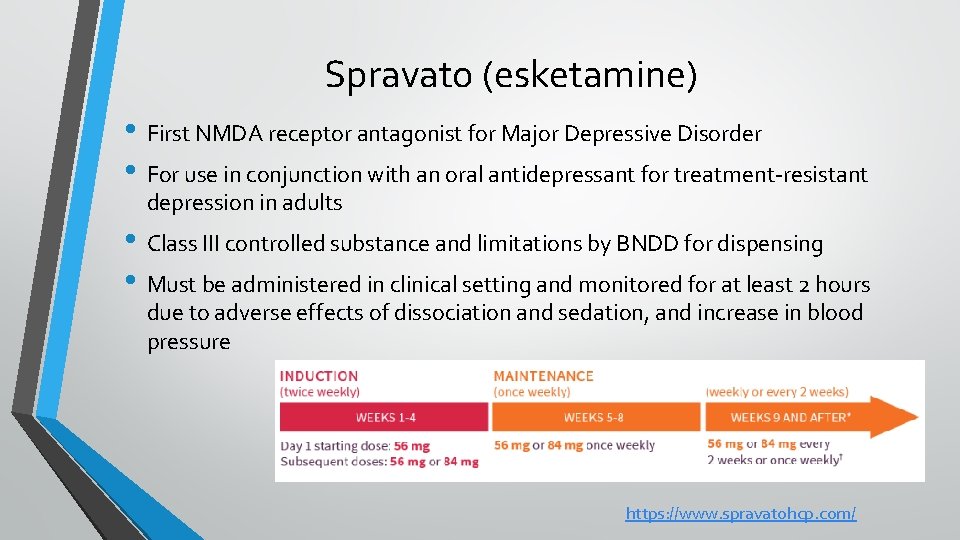 Spravato (esketamine)

• First NMDA receptor antagonist for Major Depressive Disorder

• For use in conjunction with an oral antidepressant for treatment-resistant depression in adults

• Class III controlled substance and limitations by BNDD for dispensing

• Must be administered in clinical setting and monitored for at least 2 hours due to adverse effects of dissociation and sedation, and increase in blood pressure

INDUCTION
(twice weekly)
WEEKS 1-4
Day 1 starting dose: 56 mg
Subsequent doses: 56 mg or 84 mg

MAINTENANCE
(once weekly)
WEEKS 5-8
56 mg or 84 mg once weekly

(weekly or every 2 weeks)
WEEKS 9 AND AFTER*
56 mg or 84 mg every 2 weeks or once weekly†

https://www.spravatohcp.com/